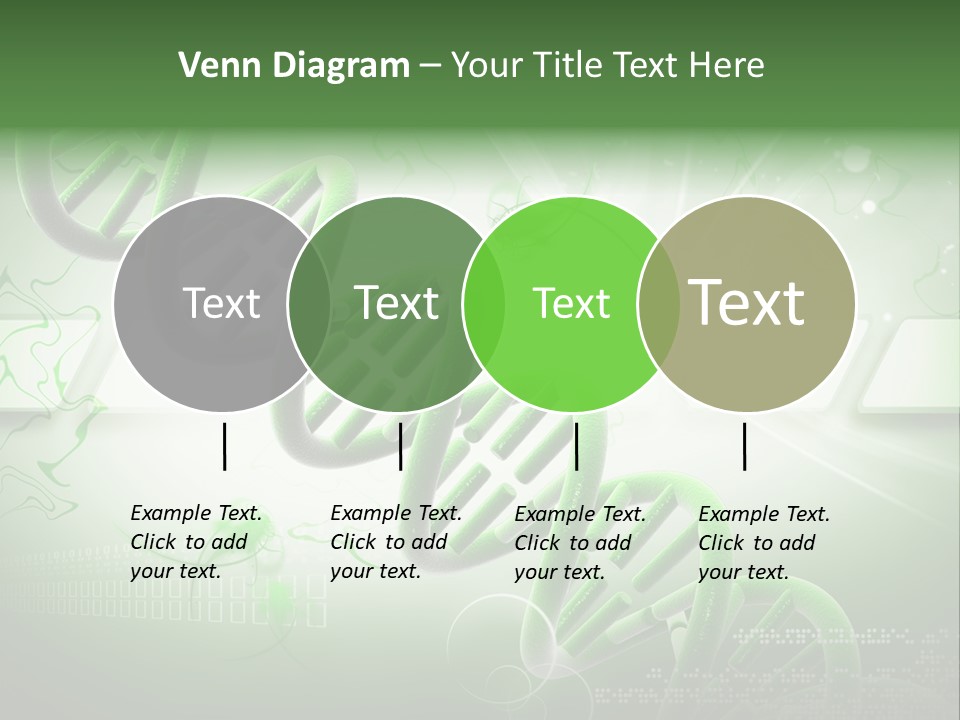 Venn Diagram – Your Title Text Here

Text

Text

Text

Text

Example Text. Click to add your text.

Example Text. Click to add your text.

Example Text. Click to add your text.

Example Text. Click to add your text.